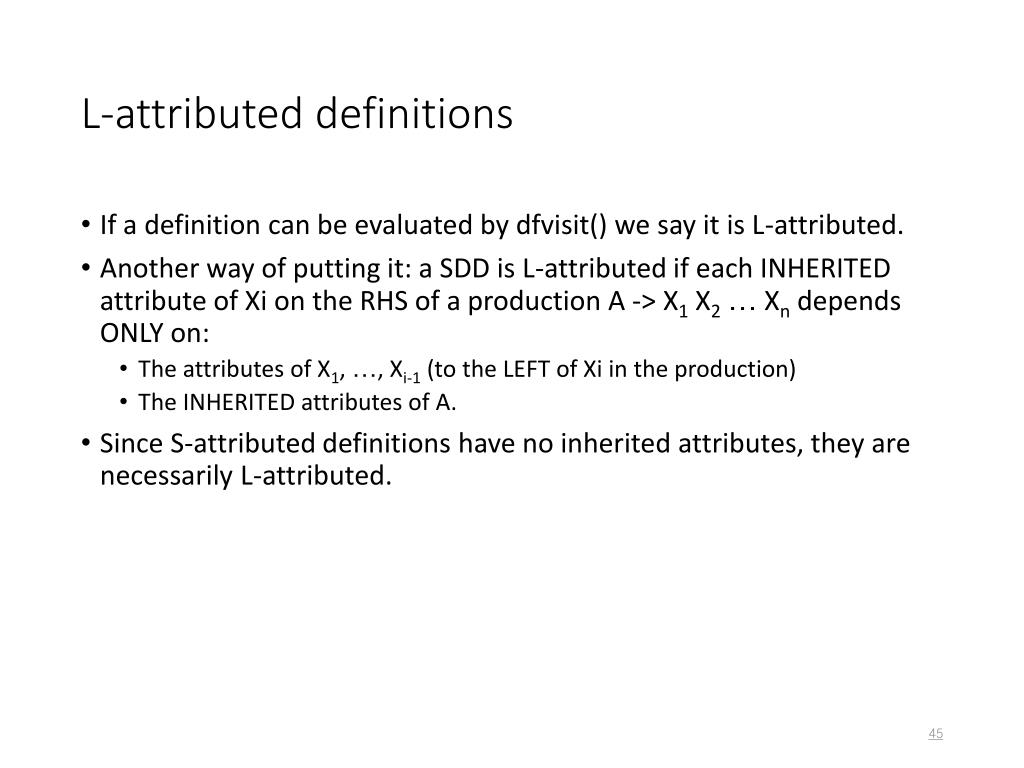 L-attributed definitions

• If a definition can be evaluated by dfvisit() we say it is L-attributed.

• Another way of putting it: a SDD is L-attributed if each INHERITED attribute of Xi on the RHS of a production A -> $X_1$ $X_2$ … $X_n$ depends ONLY on:

• The attributes of $X_1$, …, $X_{i-1}$ (to the LEFT of Xi in the production)

• The INHERITED attributes of A.

• Since S-attributed definitions have no inherited attributes, they are necessarily L-attributed.

45